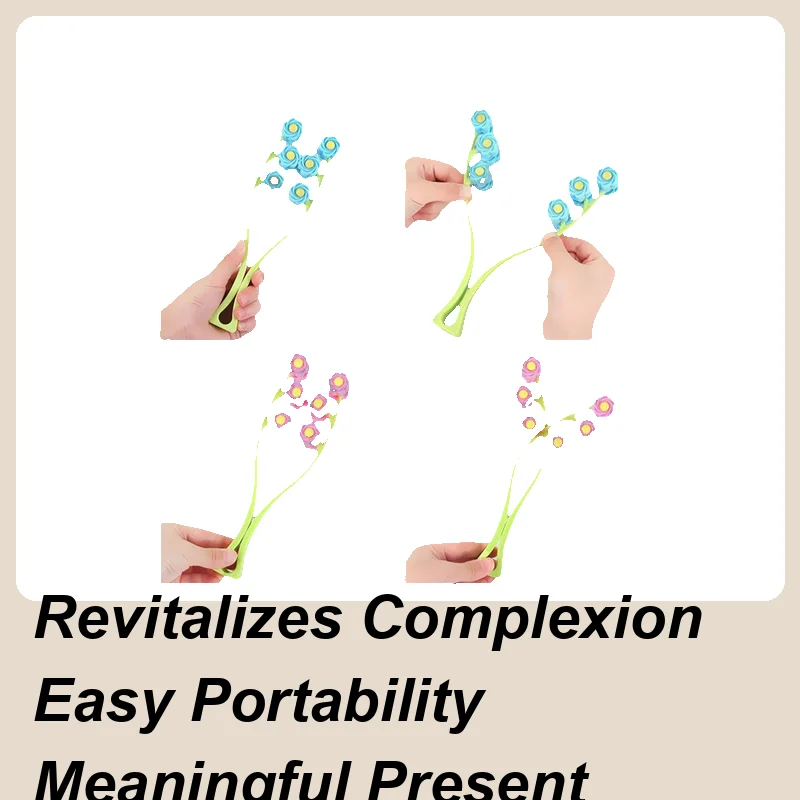 Revitalizes Complexion
Easy Portability
Meaningful Present